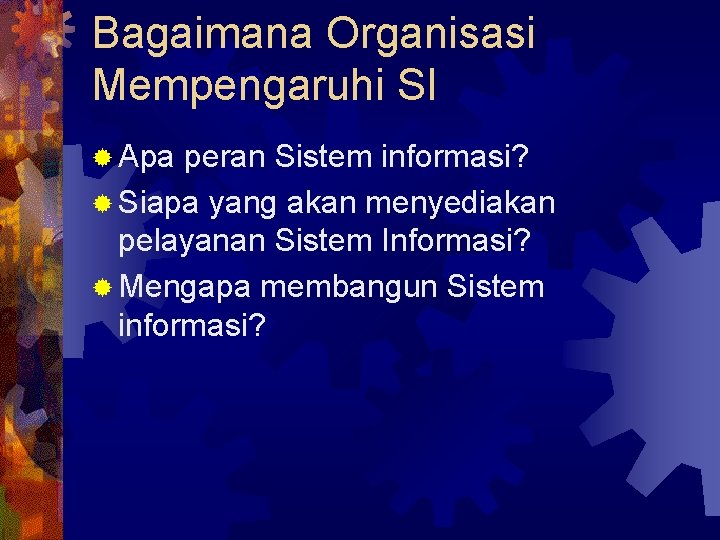 Bagaimana Organisasi Mempengaruhi SI

Apa peran Sistem informasi?

Siapa yang akan menyediakan pelayanan Sistem Informasi?

Mengapa membangun Sistem informasi?